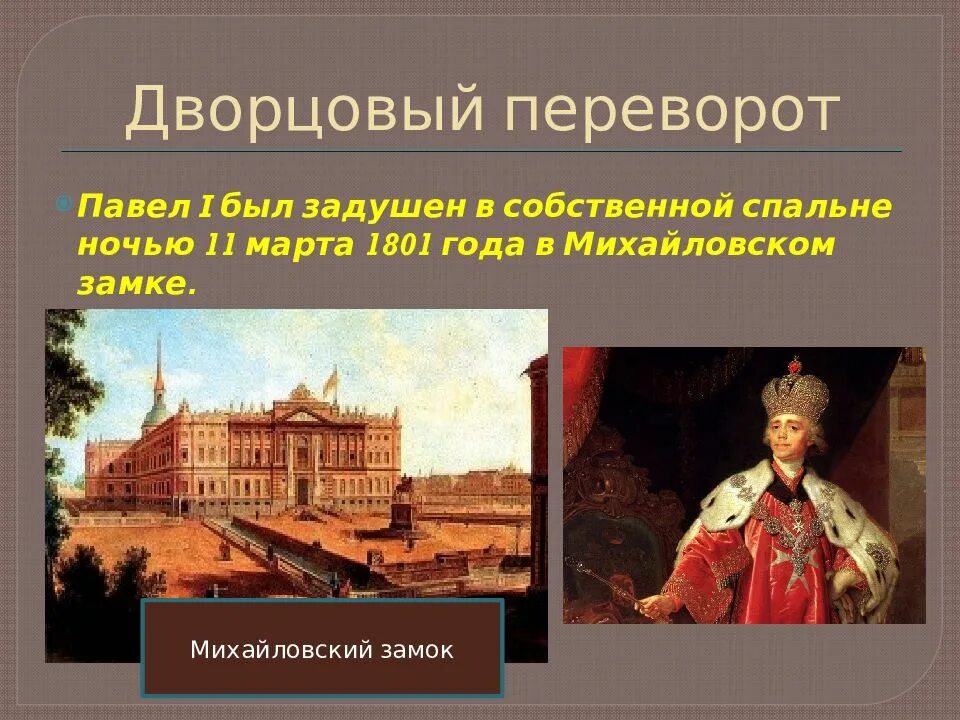 Дворцовый переворот

Павел I был задушен в собственной спальне ночью 11 марта 1801 года в Михайловском замке.

Михайловский замок